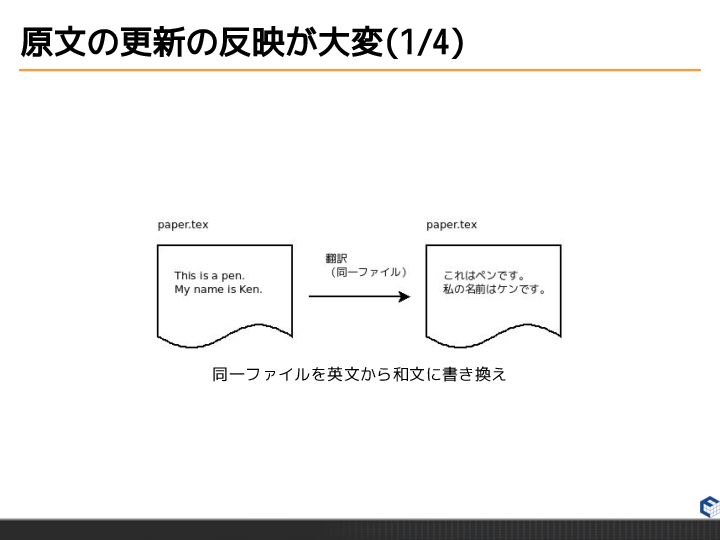 原文の更新の反映が大変(1/4)

paper.tex

This is a pen.
My name is Ken.

翻訳
（同一ファイル）

paper.tex

これはペンです。
私の名前はケンです。

同一ファイルを英文から和文に書き換え